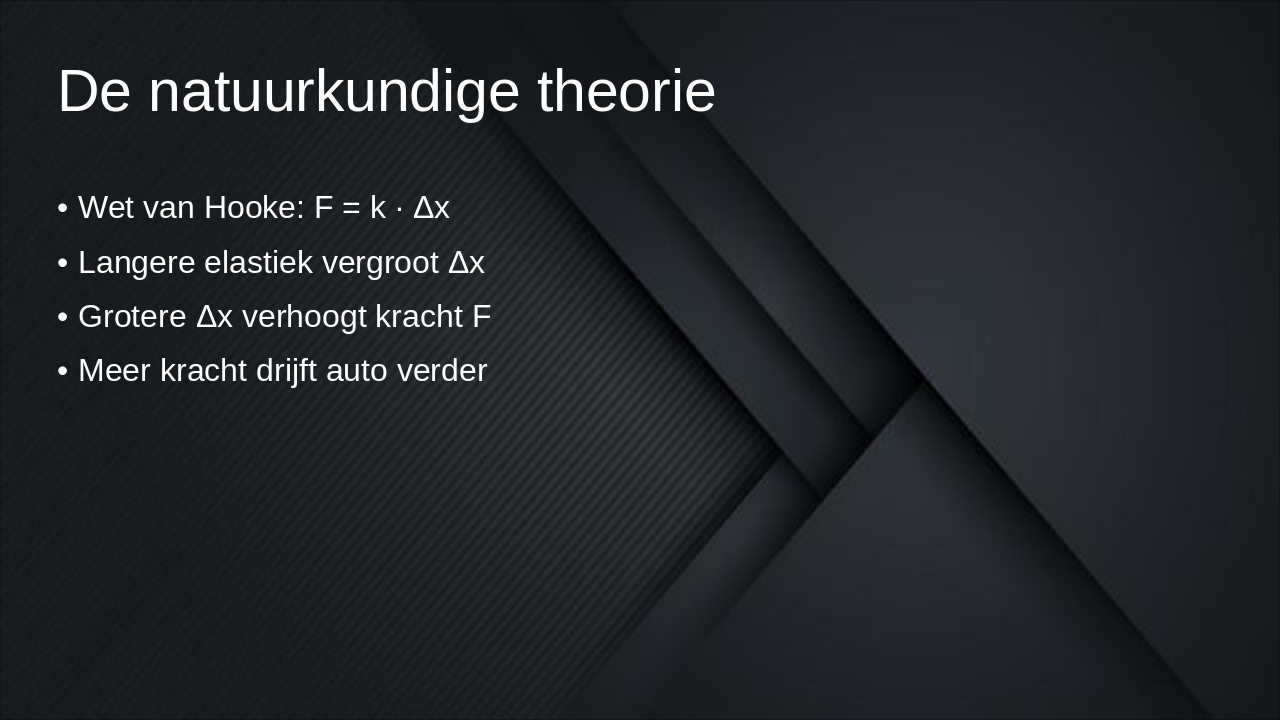 De natuurkundige theorie

• Wet van Hooke: $F = k \cdot \Delta x$

• Langere elastiek vergroot $\Delta x$

• Grotere $\Delta x$ verhoogt kracht $F$

• Meer kracht drijft auto verder